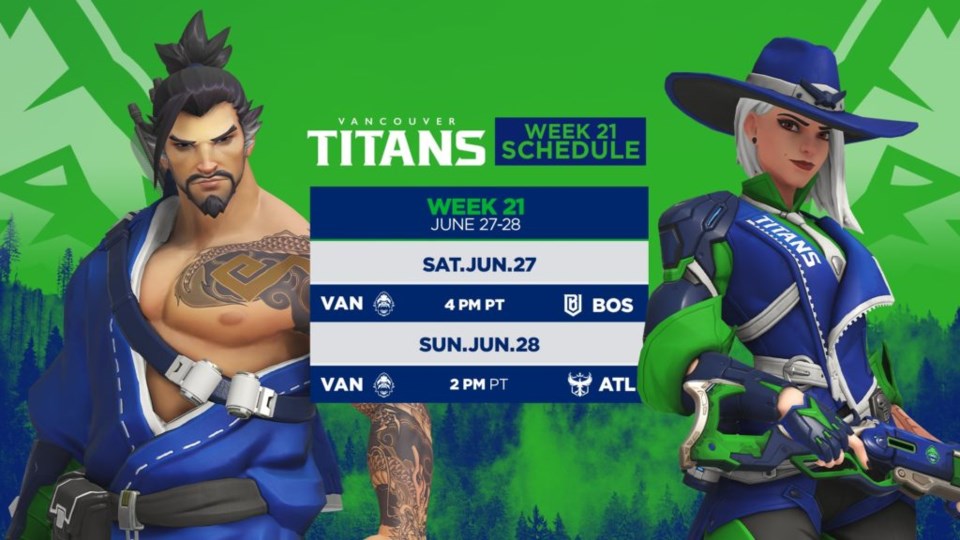 VANCOUVER
TITANS
WEEK 21
SCHEDULE

WEEK 21
JUNE 27-28

SAT.JUN.27

VAN 4 PM PT BOS

SUN.JUN.28

VAN 2 PM PT ATL

TITANS